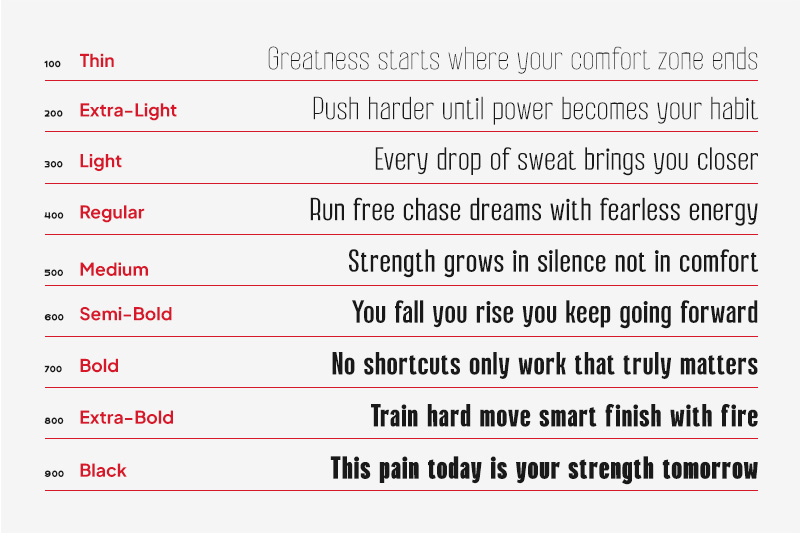 100 Thin Greatness starts where your comfort zone ends

200 Extra-Light Push harder until power becomes your habit

300 Light Every drop of sweat brings you closer

400 Regular Run free chase dreams with fearless energy

500 Medium Strength grows in silence not in comfort

600 Semi-Bold You fall you rise you keep going forward

700 Bold No shortcuts only work that truly matters

800 Extra-Bold Train hard move smart finish with fire

900 Black This pain today is your strength tomorrow